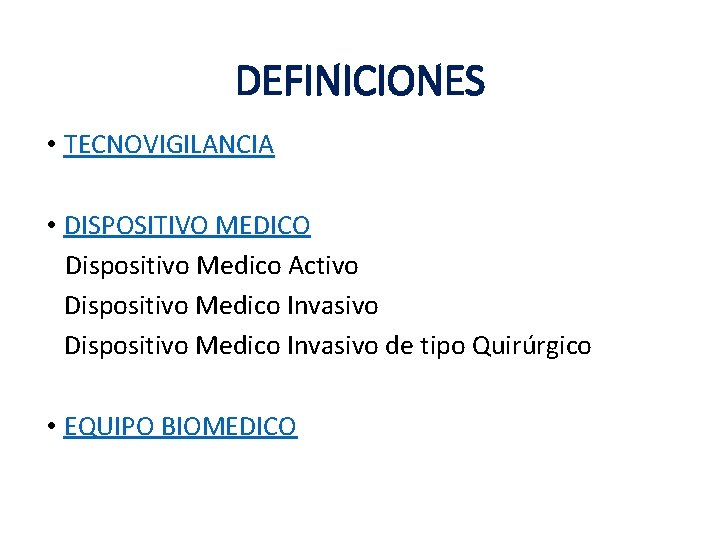 DEFINICIONES

• TECNOVIGILANCIA

• DISPOSITIVO MEDICO
Dispositivo Medico Activo
Dispositivo Medico Invasivo
Dispositivo Medico Invasivo de tipo Quirúrgico

• EQUIPO BIOMEDICO